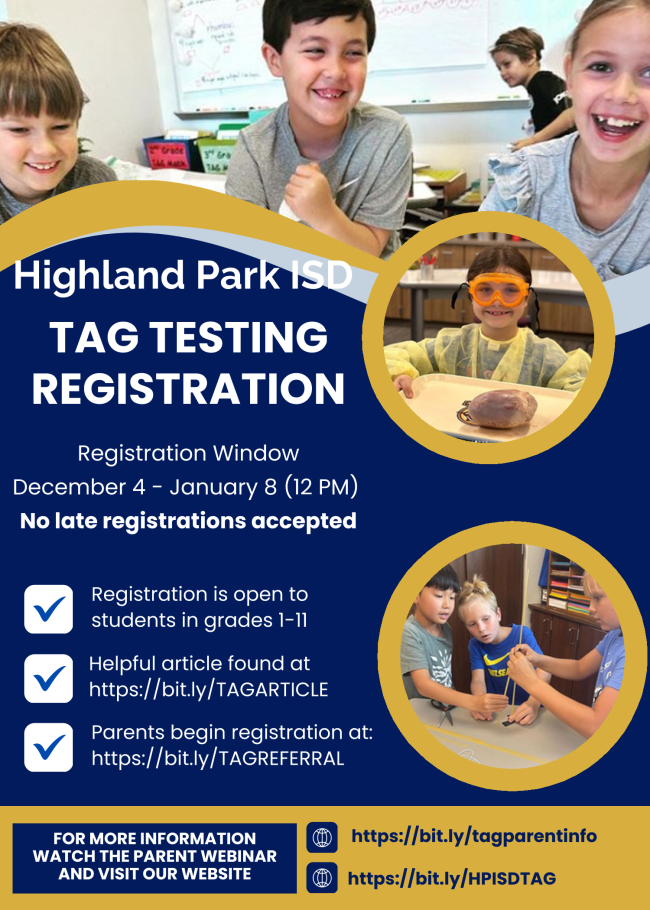 Highland Park ISD

TAG TESTING REGISTRATION

Registration Window
December 4 - January 8 (12 PM)
No late registrations accepted

Registration is open to students in grades 1-11

Helpful article found at https://bit.ly/TAGARTICLE

Parents begin registration at: https://bit.ly/TAGREFERRAL

FOR MORE INFORMATION WATCH THE PARENT WEBINAR AND VISIT OUR WEBSITE

https://bit.ly/tagparentinfo

https://bit.ly/HPISDTAG